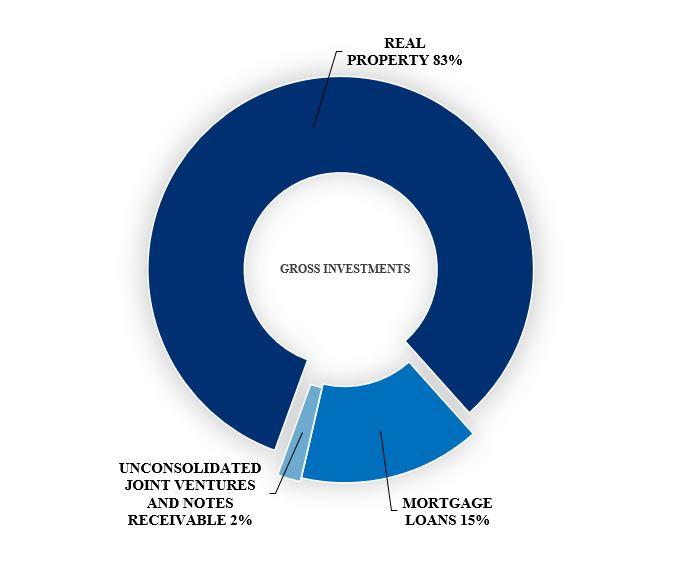 REAL PROPERTY 83%

GROSS INVESTMENTS

UNCONSOLIDATED JOINT VENTURES AND NOTES RECEIVABLE 2%

MORTGAGE LOANS 15%